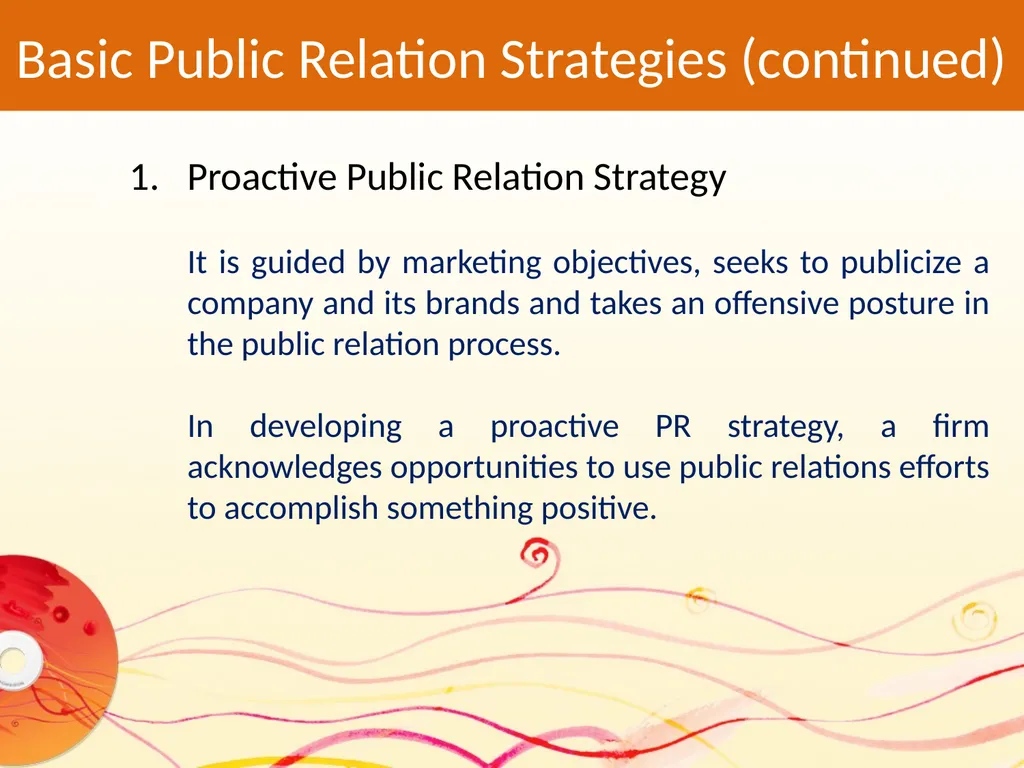 Basic Public Relation Strategies (continued)

1. Proactive Public Relation Strategy

It is guided by marketing objectives, seeks to publicize a company and its brands and takes an offensive posture in the public relation process.

In developing a proactive PR strategy, a firm acknowledges opportunities to use public relations efforts to accomplish something positive.